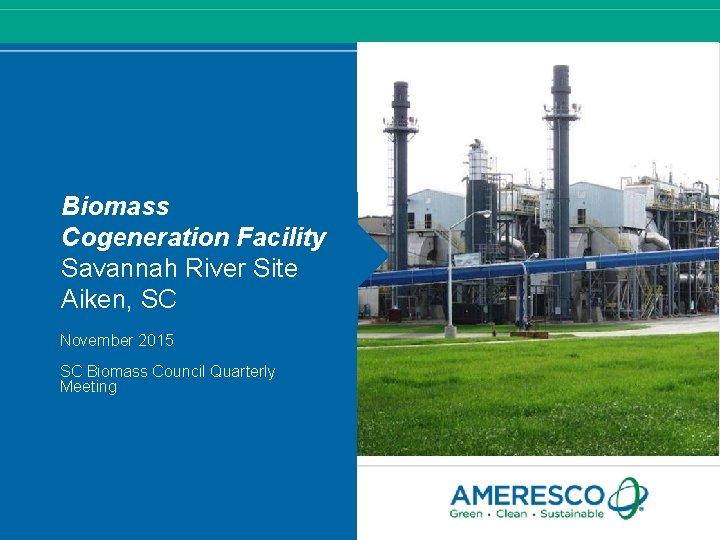 Biomass Cogeneration Facility
Savannah River Site
Aiken, SC

November 2015

SC Biomass Council Quarterly Meeting

AMERESCO
Green • Clean • Sustainable